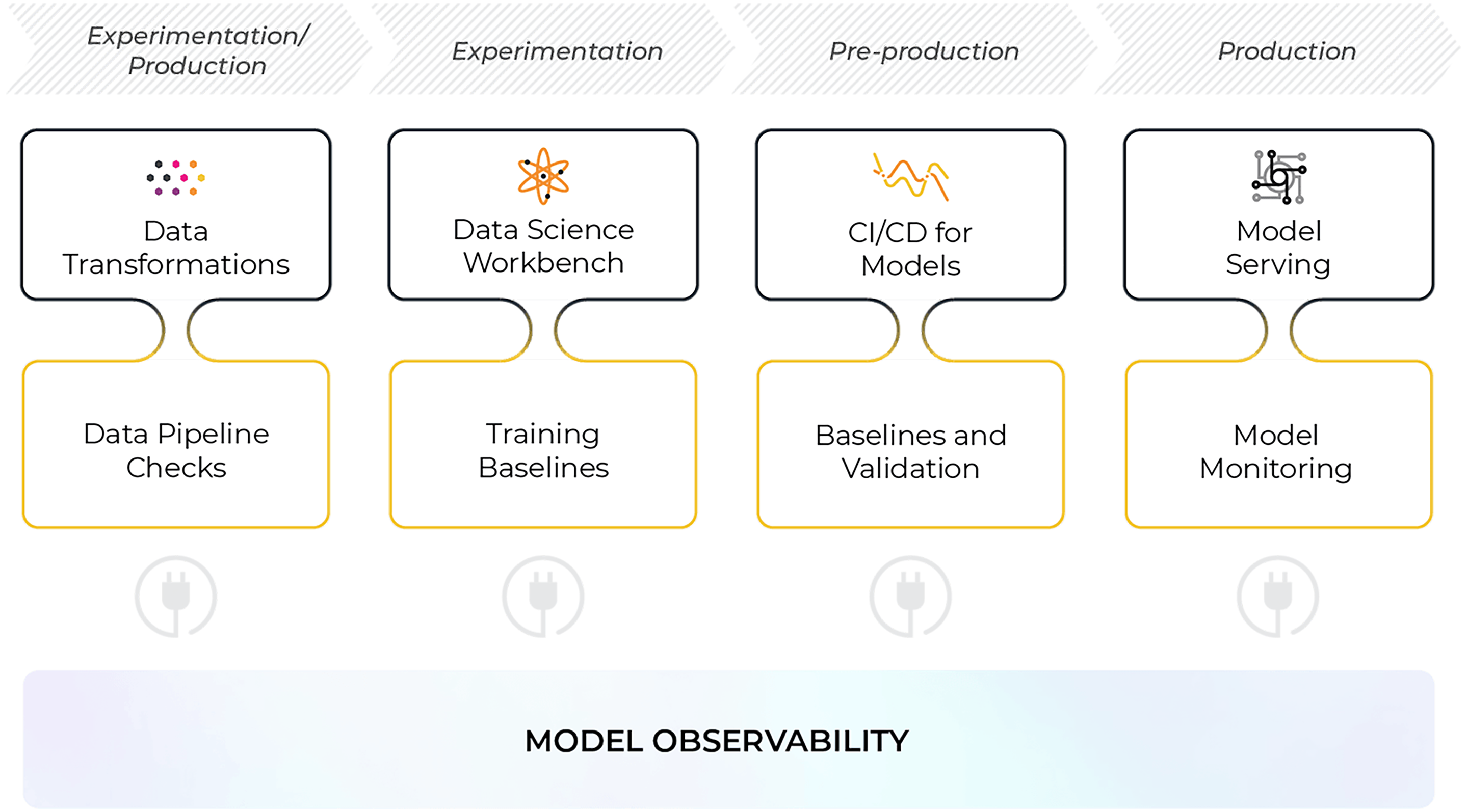 Experimentation/ Production

Experimentation

Pre-production

Production

Data Transformations

Data Science Workbench

CI/CD for Models

Model Serving

Data Pipeline Checks

Training Baselines

Baselines and Validation

Model Monitoring

MODEL OBSERVABILITY